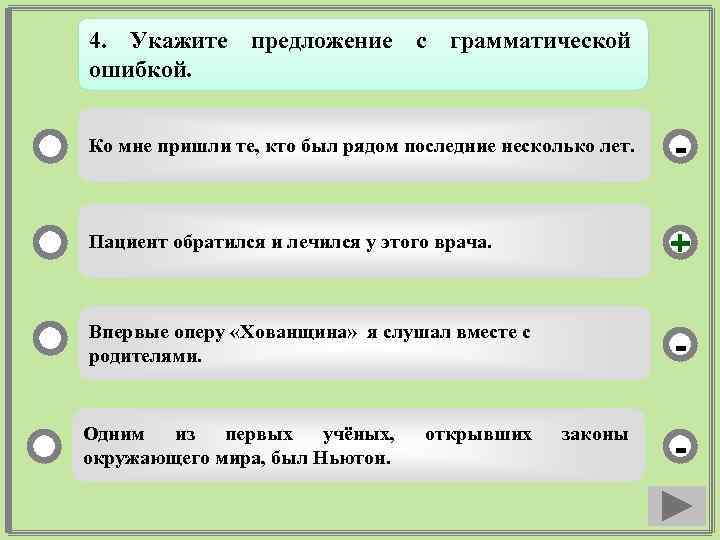 4. Укажите предложение с грамматической ошибкой.

Ко мне пришли те, кто был рядом последние несколько лет.

-

Пациент обратился и лечился у этого врача.

+

Впервые оперу «Хованщина» я слушал вместе с родителями.

-

Одним из первых учёных, открывших законы окружающего мира, был Ньютон.

-